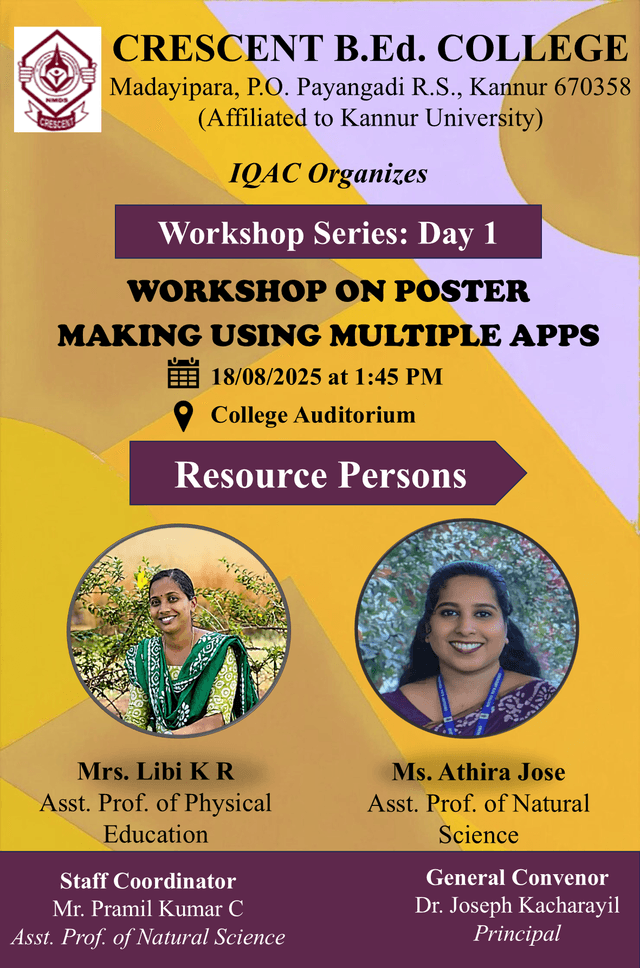 NMDS
CRESCENT

CRESCENT B.Ed. COLLEGE
Madayipara, P.O. Payangadi R.S., Kannur 670358
(Affiliated to Kannur University)

IQAC Organizes

Workshop Series: Day 1

WORKSHOP ON POSTER MAKING USING MULTIPLE APPS

18/08/2025 at 1:45 PM
College Auditorium

Resource Persons

Mrs. Libi K R
Asst. Prof. of Physical Education

Ms. Athira Jose
Asst. Prof. of Natural Science

Staff Coordinator
Mr. Pramil Kumar C
Asst. Prof. of Natural Science

General Convenor
Dr. Joseph Kacharayil
Principal